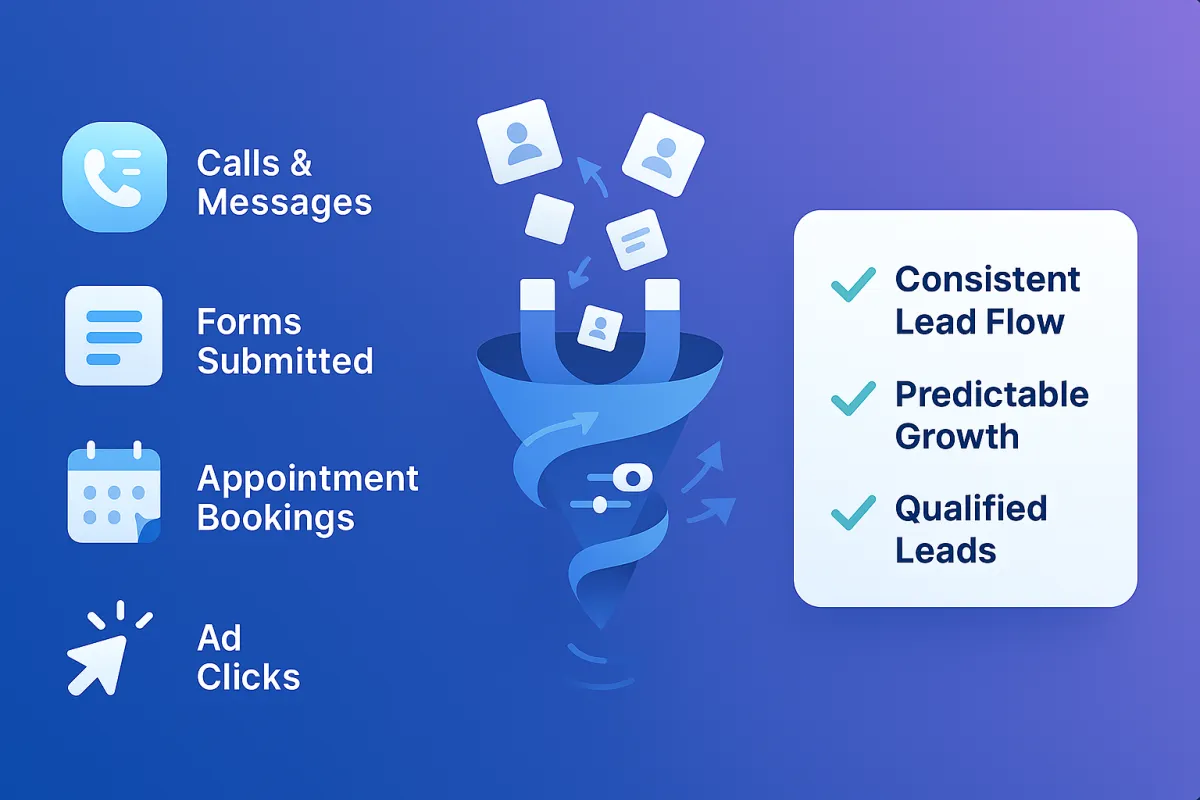 Calls & Messages

Forms Submitted

Appointment Bookings

Ad Clicks

Consistent Lead Flow

Predictable Growth

Qualified Leads